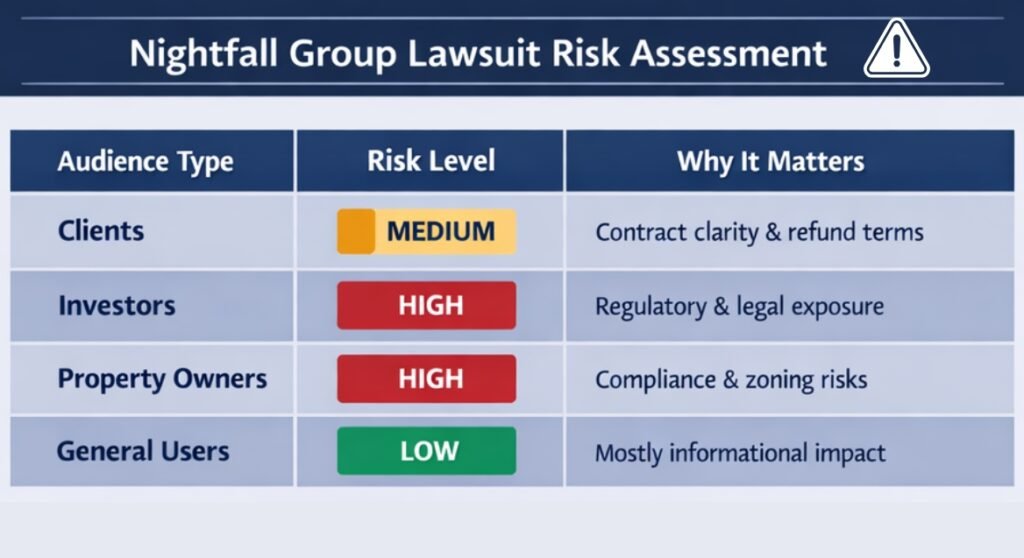 Nightfall Group Lawsuit Risk Assessment

| Audience Type | Risk Level | Why It Matters |
|---|---|---|
| Clients | MEDIUM | Contract clarity & refund terms |
| Investors | HIGH | Regulatory & legal exposure |
| Property Owners | HIGH | Compliance & zoning risks |
| General Users | LOW | Mostly informational impact |